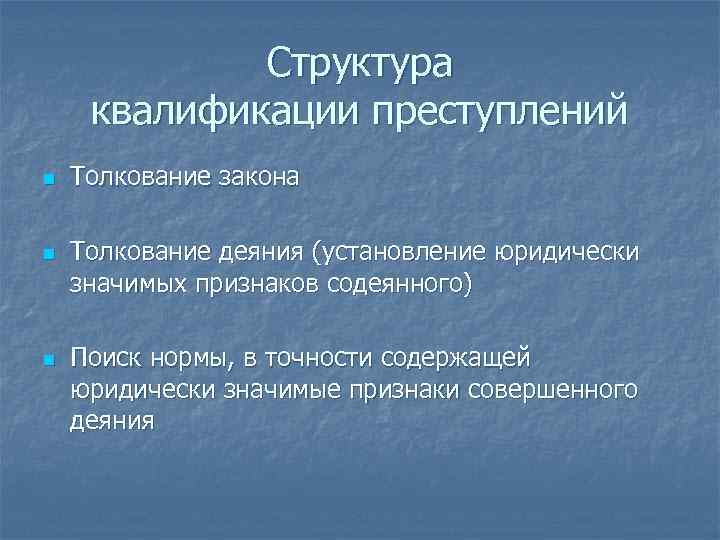 Структура квалификации преступлений

Толкование закона

Толкование деяния (установление юридически значимых признаков содеянного)

Поиск нормы, в точности содержащей юридически значимые признаки совершенного деяния